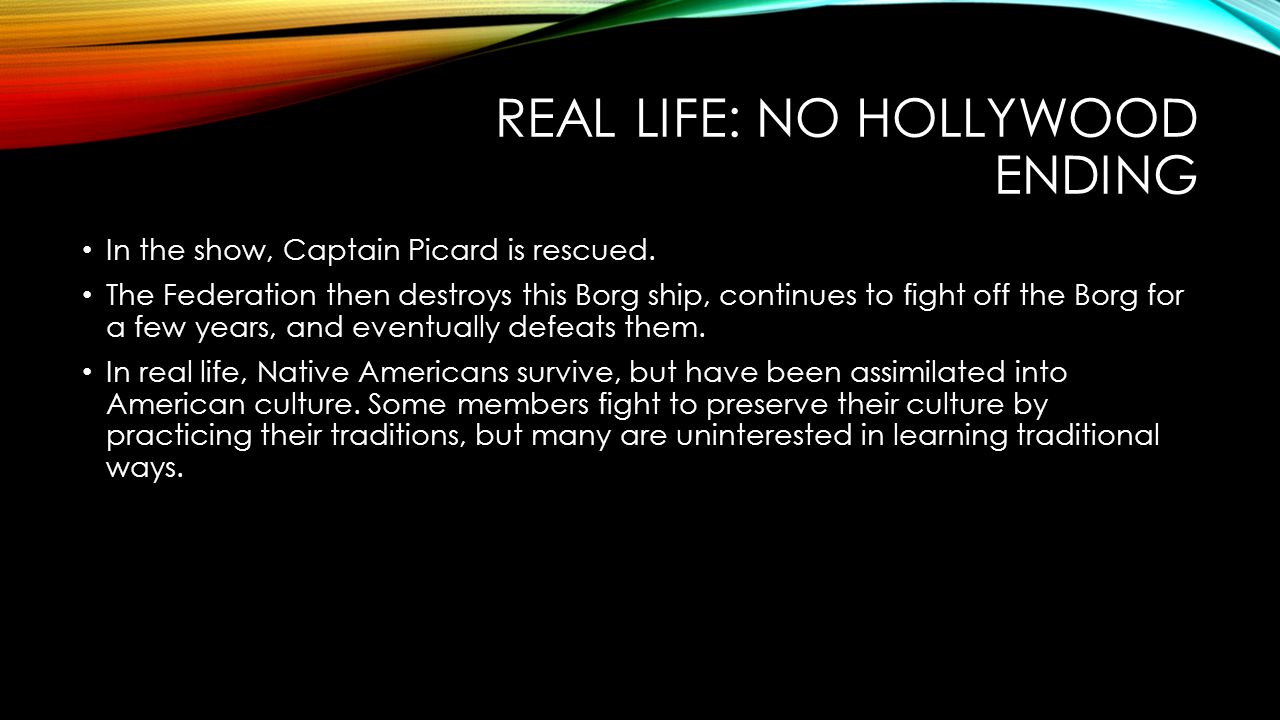 REAL LIFE: NO HOLLYWOOD ENDING

• In the show, Captain Picard is rescued.

• The Federation then destroys this Borg ship, continues to fight off the Borg for a few years, and eventually defeats them.

• In real life, Native Americans survive, but have been assimilated into American culture. Some members fight to preserve their culture by practicing their traditions, but many are uninterested in learning traditional ways.